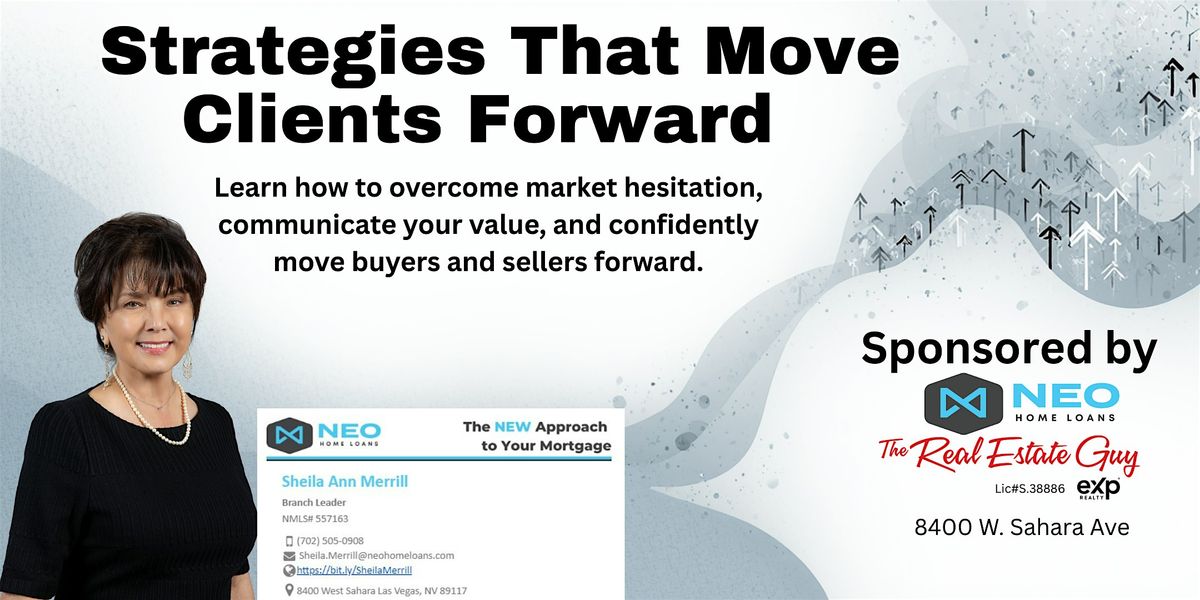 Strategies That Move Clients Forward

Learn how to overcome market hesitation, communicate your value, and confidently move buyers and sellers forward.

NEO HOME LOANS

The NEW Approach to Your Mortgage

Sheila Ann Merrill
Branch Leader
NMLS# 557163
(702) 505-0908
Sheila.Merrill@neohomeloans.com
https://bit.ly/SheilaMerrill
8400 West Sahara Las Vegas, NV 89117

Sponsored by

NEO HOME LOANS

The Real Estate Guy
Lic#S.38886 exp REALTY

8400 W. Sahara Ave